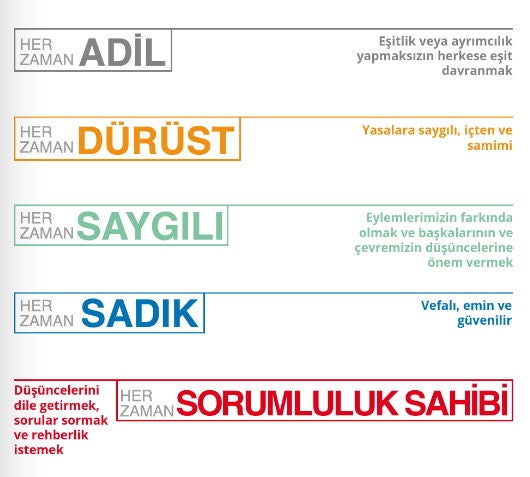 HER ZAMAN ADİL

Eşitlik veya ayrımcılık yapmaksızın herkese eşit davranmak

HER ZAMAN DÜRÜST

Yasalara saygılı, içten ve samimi

HER ZAMAN SAYGILI

Eylemlerimizin farkında olmak ve başkalarının ve çevremizin düşüncelerine önem vermek

HER ZAMAN SADIK

Vefalı, emin ve güvenilir

Düşüncelerini dile getirmek, sorular sormak ve rehberlik istemek

HER ZAMAN SORUMLULUK SAHİBİ